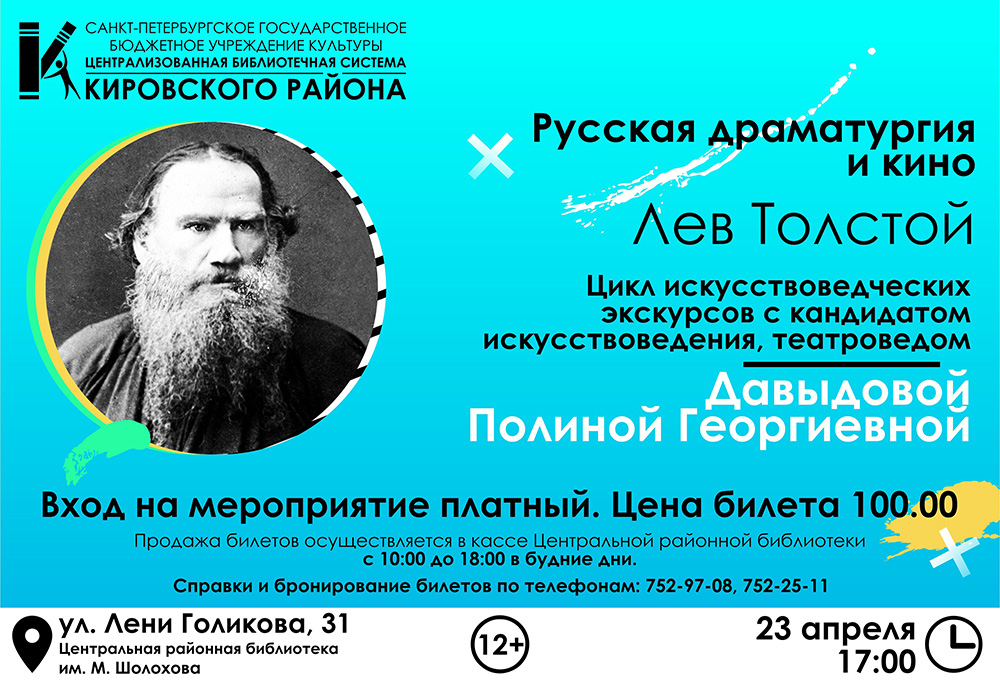 САНКТ-ПЕТЕРБУРГСКОЕ ГОСУДАРСТВЕННОЕ БЮДЖЕТНОЕ УЧРЕЖДЕНИЕ КУЛЬТУРЫ
ЦЕНТРАЛИЗОВАННАЯ БИБЛИОТЕЧНАЯ СИСТЕМА
КИРОВСКОГО РАЙОНА

Русская драматургия и кино

Лев Толстой

Цикл искусствоведческих экскурсов с кандидатом искусствоведения, театроведом

Давыдовой Полиной Георгиевной

Вход на мероприятие платный. Цена билета 100.00

Продажа билетов осуществляется в кассе Центральной районной библиотеки с 10:00 до 18:00 в будние дни.

Справки и бронирование билетов по телефонам: 752-97-08, 752-25-11

ул. Лени Голикова, 31
Центральная районная библиотека им. М. Шолохова

12+

23 апреля
17:00